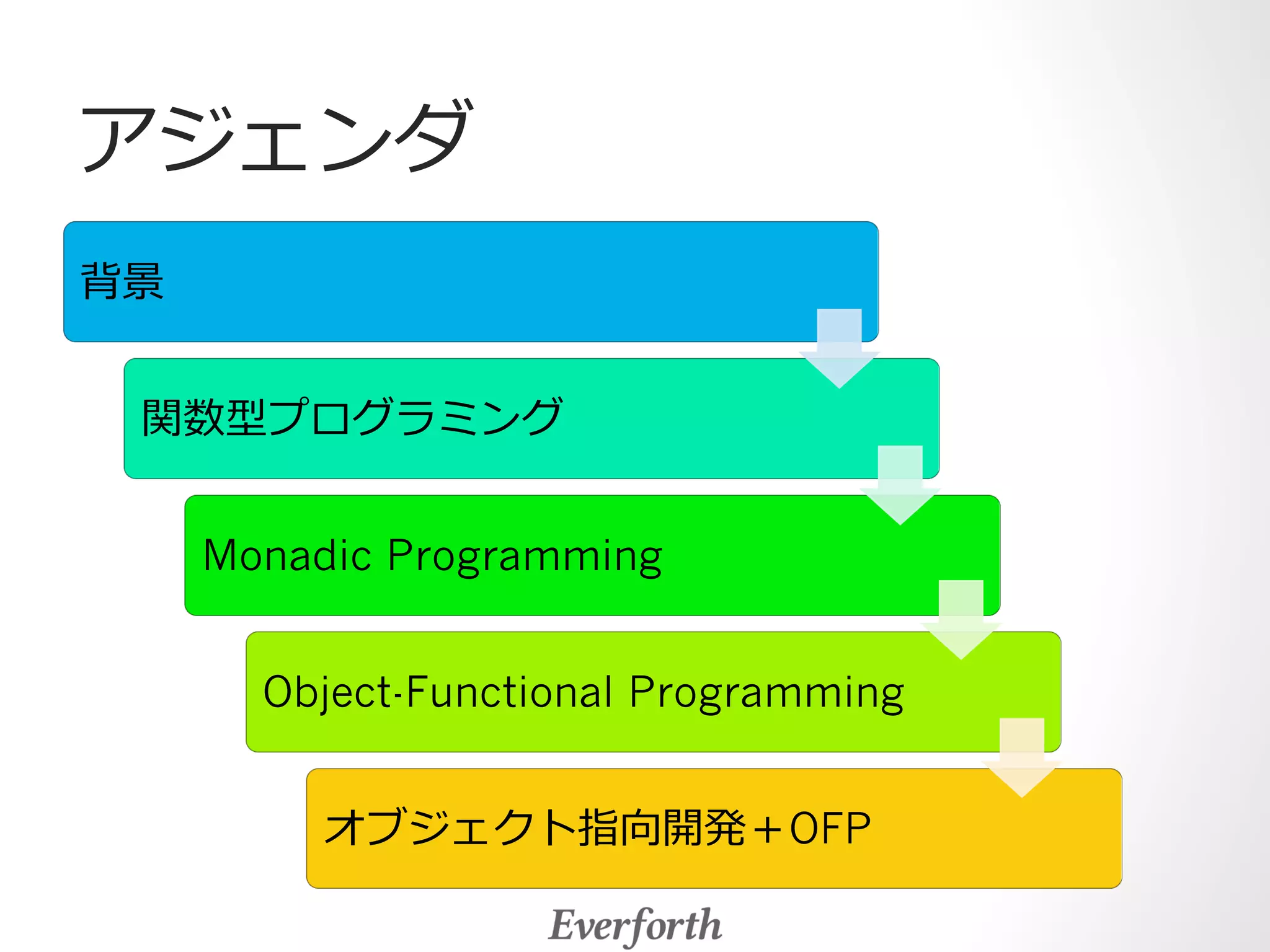 アジェンダ

背景

関数型プログラミング

Monadic Programming

Object-Functional Programming

オブジェクト指向開発＋OFP

Everforth